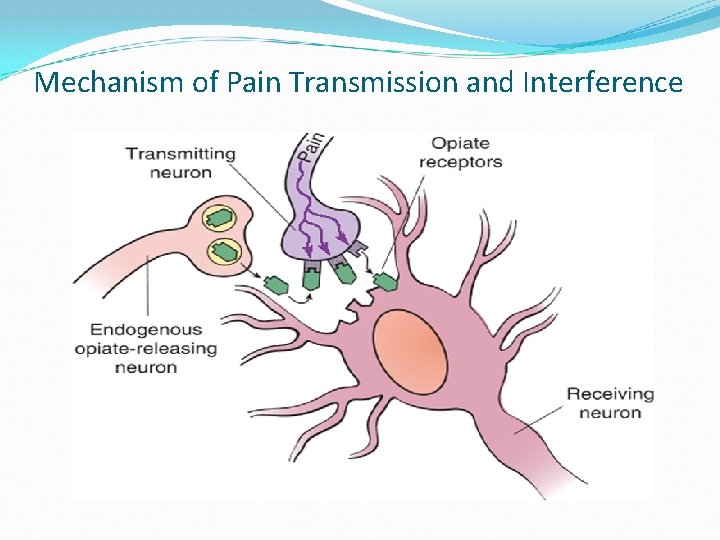 Mechanism of Pain Transmission and Interference

Transmitting neuron

Pain

Opiate receptors

Endogenous opiate-releasing neuron

Receiving neuron